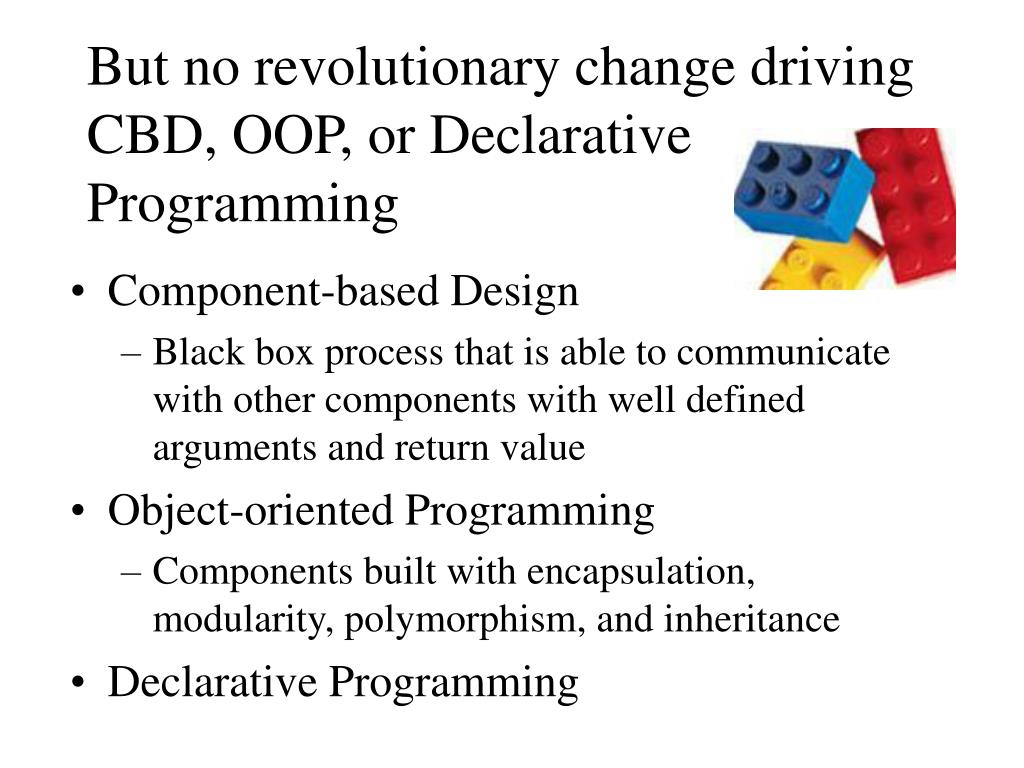 But no revolutionary change driving CBD, OOP, or Declarative Programming

• Component-based Design
– Black box process that is able to communicate with other components with well defined arguments and return value
• Object-oriented Programming
– Components built with encapsulation, modularity, polymorphism, and inheritance
• Declarative Programming